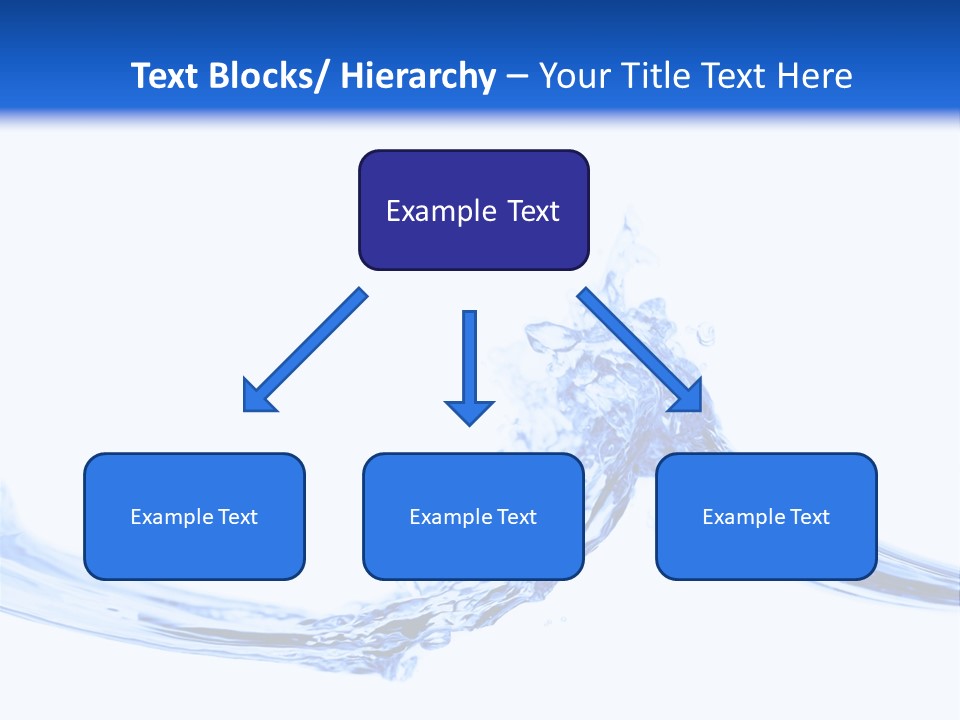 Text Blocks/ Hierarchy – Your Title Text Here

Example Text

Example Text

Example Text

Example Text